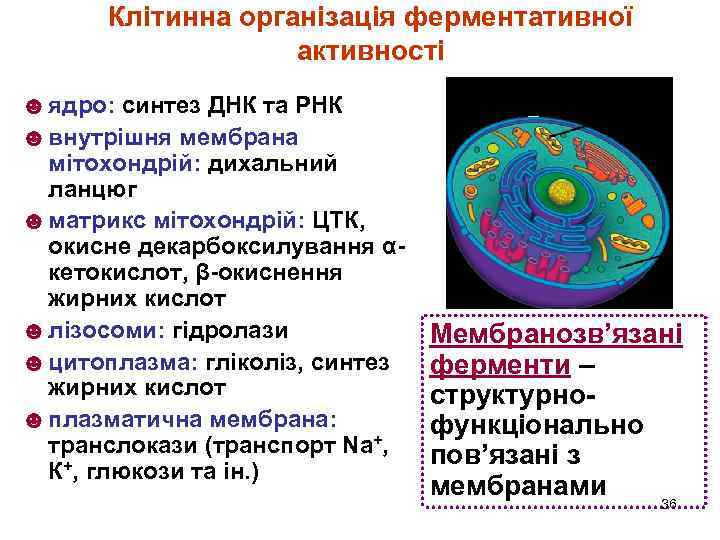 Клітинна організація ферментативної активності

☻ ядро: синтез ДНК та РНК
☻ внутрішня мембрана мітохондрій: дихальний ланцюг
☻ матрикс мітохондрій: ЦТК, окисне декарбоксилування α-кетокислот, β-окиснення жирних кислот
☻ лізосоми: гідролази
☻ цитоплазма: гліколіз, синтез жирних кислот
☻ плазматична мембрана: транслокази (транспорт $Na^+$, $K^+$, глюкози та ін.)

Мембранозв'язані ферменти – структурно-функціонально пов'язані з мембранами

36